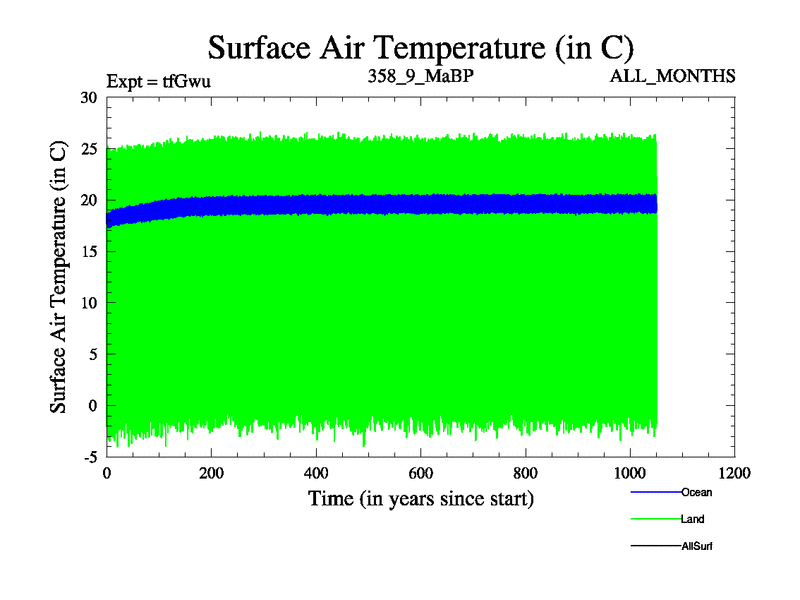 Surface Air Temperature (in C)

Expt = tfGwu

358_9_MaBP

ALL_MONTHS

Surface Air Temperature (in C)

30
25
20
15
10
5
0
-5

0
200
400
600
800
1000
1200

Time (in years since start)

Ocean
Land
AllSurf